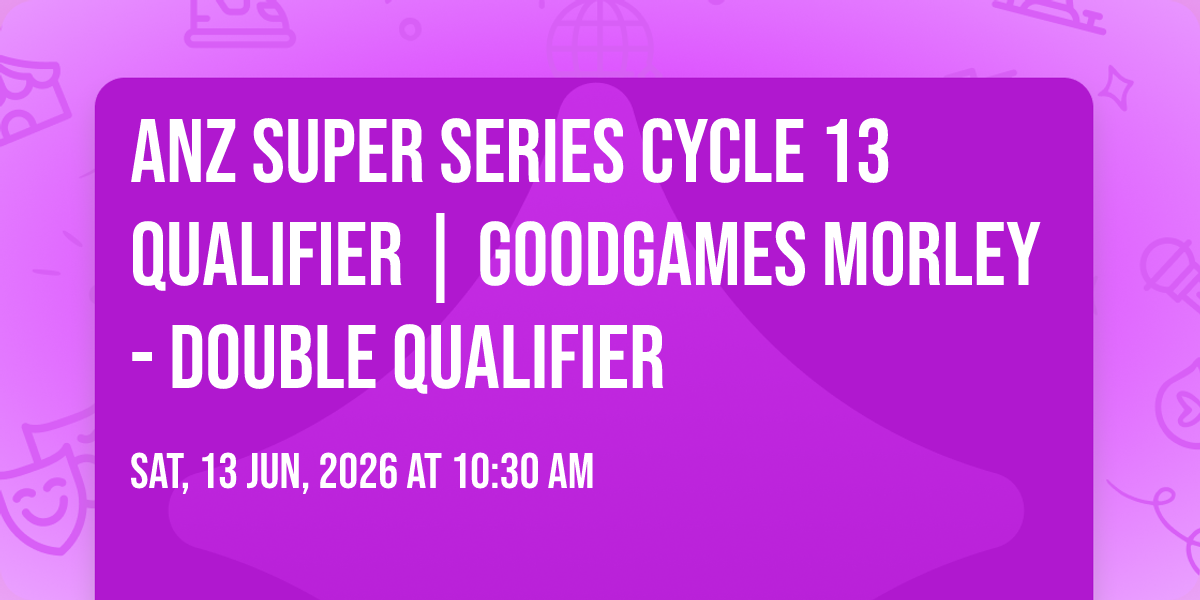 ANZ SUPER SERIES CYCLE 13 QUALIFIER | GOODGAMES MORLEY - DOUBLE QUALIFIER

SAT, 13 JUN, 2026 AT 10:30 AM